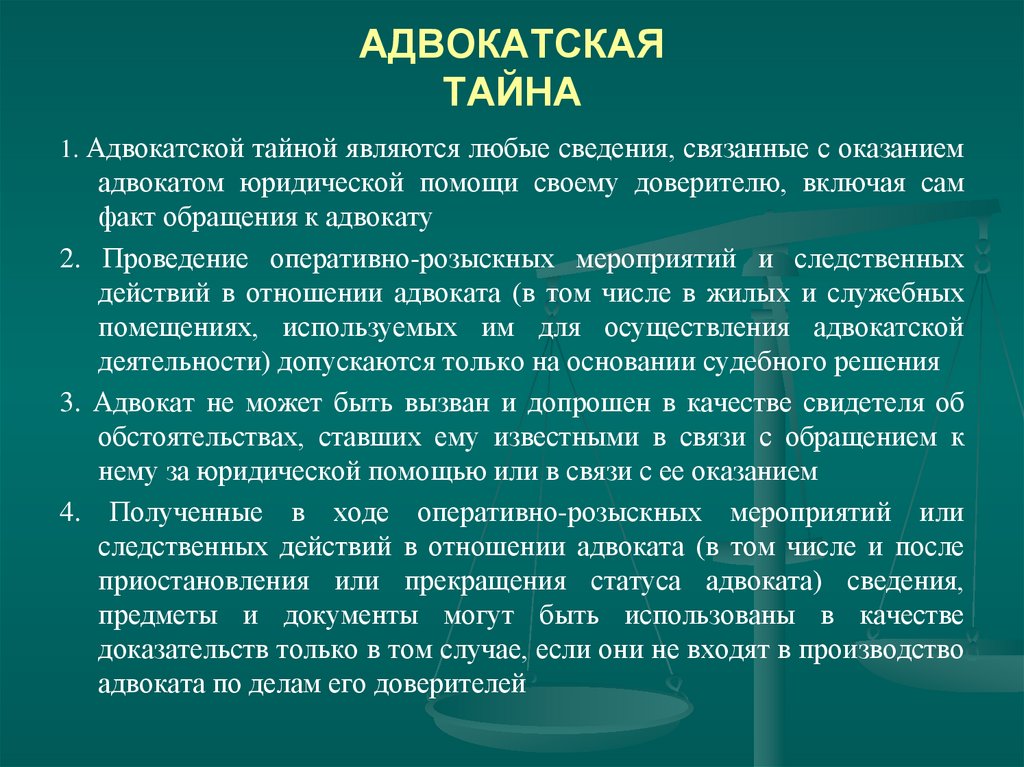 АДВОКАТСКАЯ
ТАЙНА

1. Адвокатской тайной являются любые сведения, связанные с оказанием адвокатом юридической помощи своему доверителю, включая сам факт обращения к адвокату

2. Проведение оперативно-розыскных мероприятий и следственных действий в отношении адвоката (в том числе в жилых и служебных помещениях, используемых им для осуществления адвокатской деятельности) допускаются только на основании судебного решения

3. Адвокат не может быть вызван и допрошен в качестве свидетеля об обстоятельствах, ставших ему известными в связи с обращением к нему за юридической помощью или в связи с ее оказанием

4. Полученные в ходе оперативно-розыскных мероприятий или следственных действий в отношении адвоката (в том числе и после приостановления или прекращения статуса адвоката) сведения, предметы и документы могут быть использованы в качестве доказательств только в том случае, если они не входят в производство адвоката по делам его доверителей